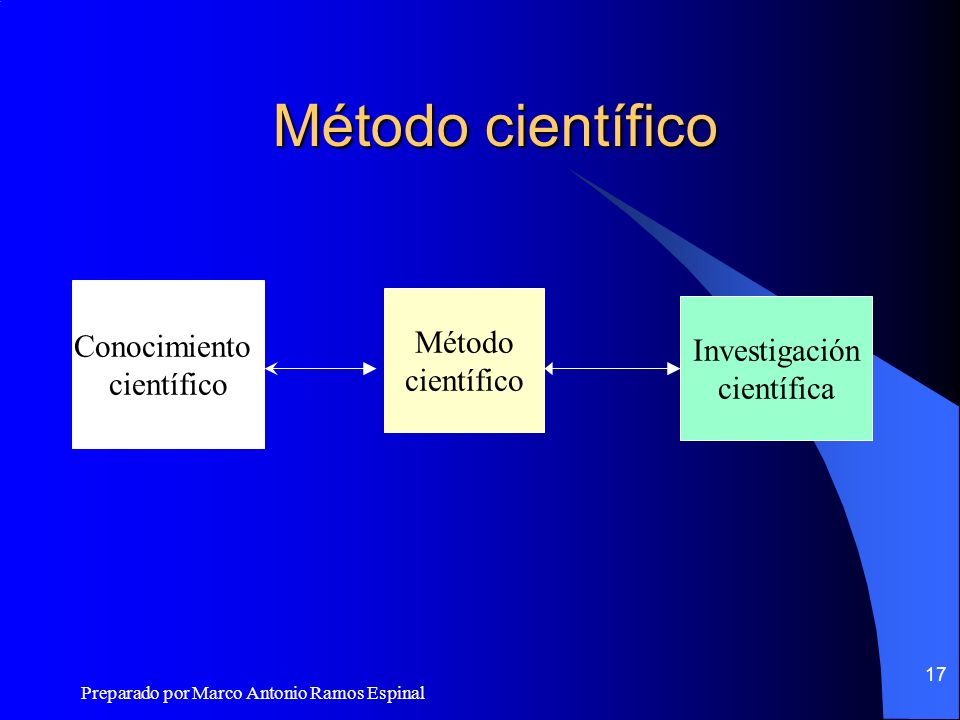 Método científico

Conocimiento científico

Método científico

Investigación científica

Preparado por Marco Antonio Ramos Espinal

17